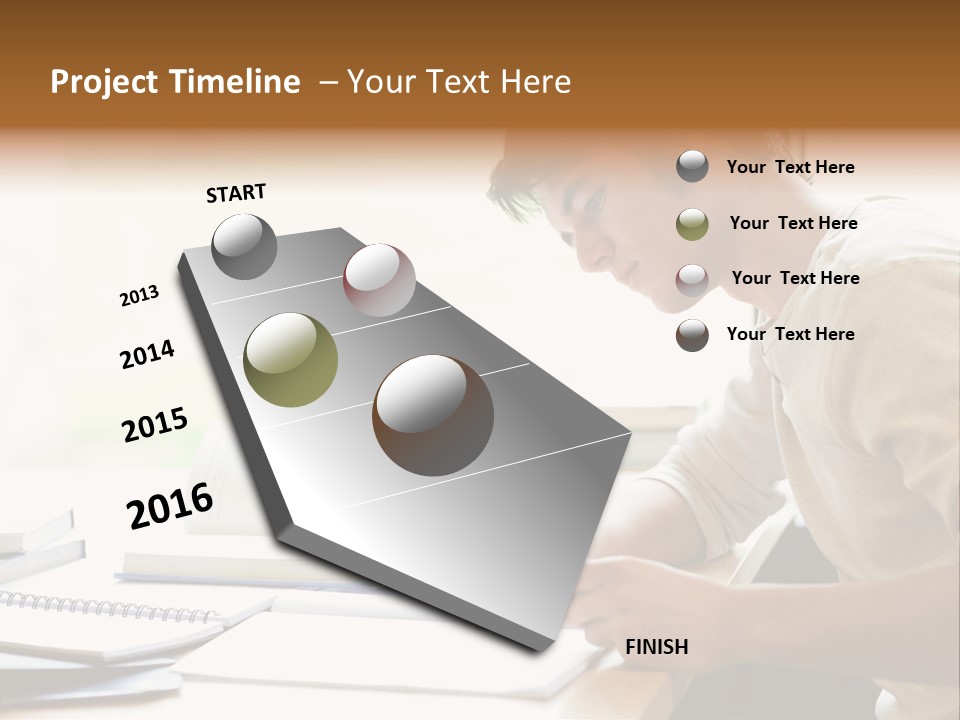 Project Timeline – Your Text Here

START

2013

2014

2015

2016

FINISH

Your Text Here

Your Text Here

Your Text Here

Your Text Here